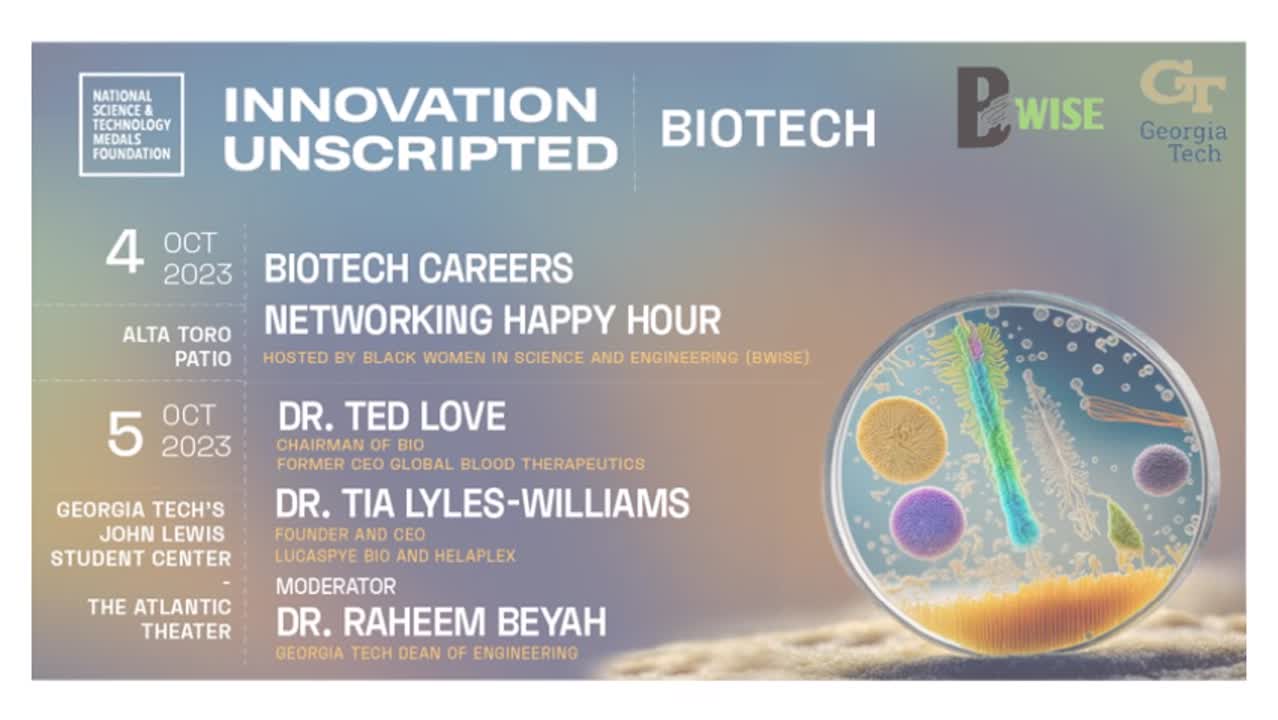 NATIONAL SCIENCE & TECHNOLOGY MEDALS FOUNDATION

INNOVATION UNSCRIPTED

BIOTECH

BWISE

GT Georgia Tech

4 OCT 2023

ALTA TORO PATIO

BIOTECH CAREERS NETWORKING HAPPY HOUR

HOSTED BY BLACK WOMEN IN SCIENCE AND ENGINEERING (BWISE)

5 OCT 2023

GEORGIA TECH'S JOHN LEWIS STUDENT CENTER - THE ATLANTIC THEATER

DR. TED LOVE
CHAIRMAN OF BIO
FORMER CEO GLOBAL BLOOD THERAPEUTICS

DR. TIA LYLES-WILLIAMS
FOUNDER AND CEO
LUCASPYE BIO AND HELAPLEX

MODERATOR
DR. RAHEEM BEYAH
GEORGIA TECH DEAN OF ENGINEERING